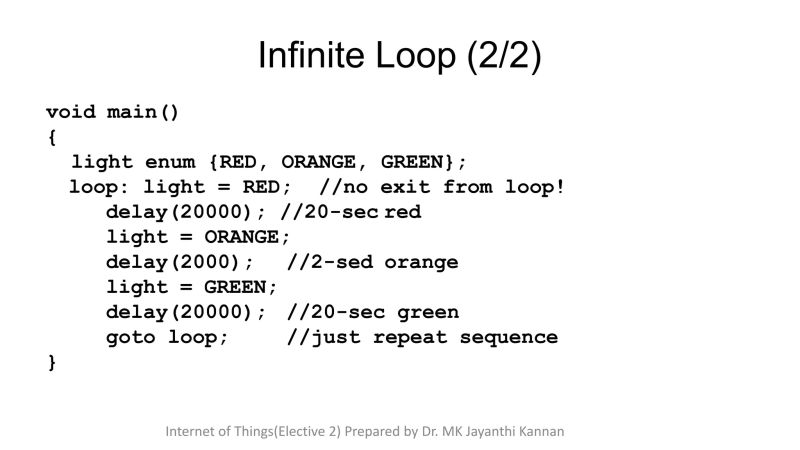 Infinite Loop (2/2)

void main()
{
  light enum {RED, ORANGE, GREEN};
  loop: light = RED;  //no exit from loop!
     delay(20000); //20-sec red
     light = ORANGE;
     delay(2000);   //2-sed orange
     light = GREEN;
     delay(20000);  //20-sec green
     goto loop;     //just repeat sequence
}

Internet of Things(Elective 2) Prepared by Dr. MK Jayanthi Kannan